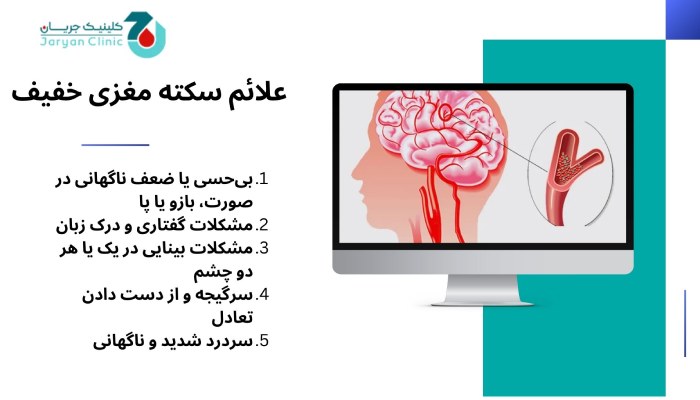 کلینیک جریان
Jaryan Clinic

علائم سکته مغزی خفیف

1. بی‌حسی یا ضعف ناگهانی در صورت، بازو یا پا
2. مشکلات گفتاری و درک زبان
3. مشکلات بینایی در یک یا هر دو چشم
4. سرگیجه و از دست دادن تعادل
5. سردرد شدید و ناگهانی